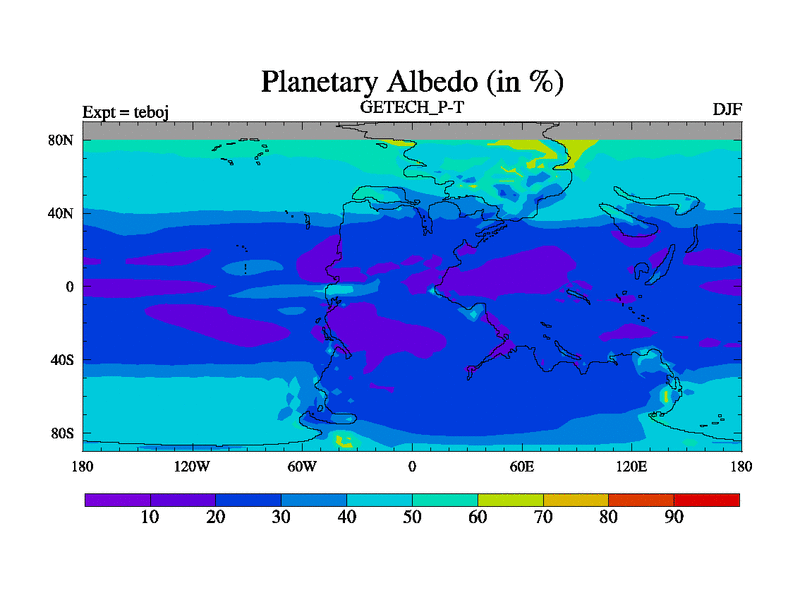 Planetary Albedo (in %)

Expt = teboj

GETECH_P-T

DJF

80N
40N
0
40S
80S

180
120W
60W
0
60E
120E
180

10
20
30
40
50
60
70
80
90